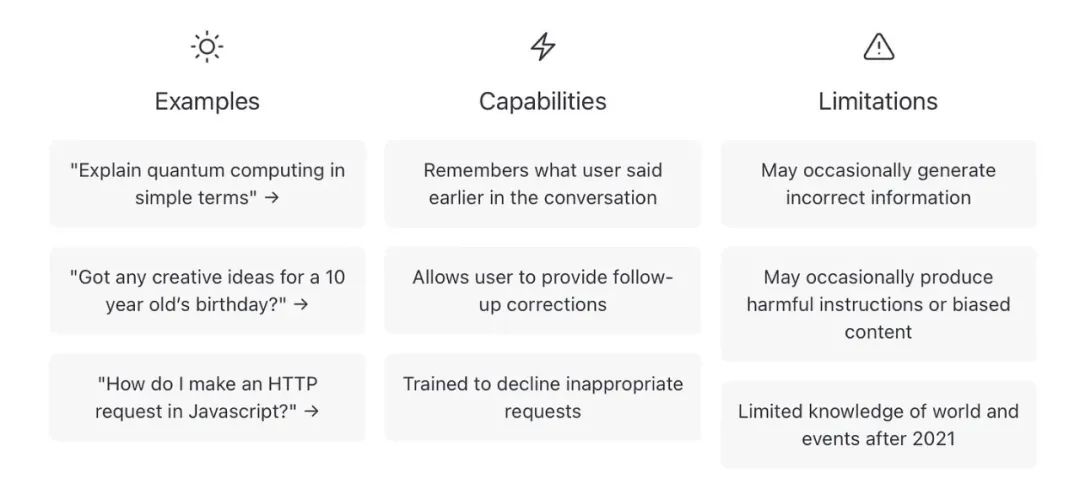 Examples

"Explain quantum computing in simple terms" →

"Got any creative ideas for a 10 year old's birthday?" →

"How do I make an HTTP request in Javascript?" →

Capabilities

Remembers what user said earlier in the conversation

Allows user to provide follow-up corrections

Trained to decline inappropriate requests

Limitations

May occasionally generate incorrect information

May occasionally produce harmful instructions or biased content

Limited knowledge of world and events after 2021